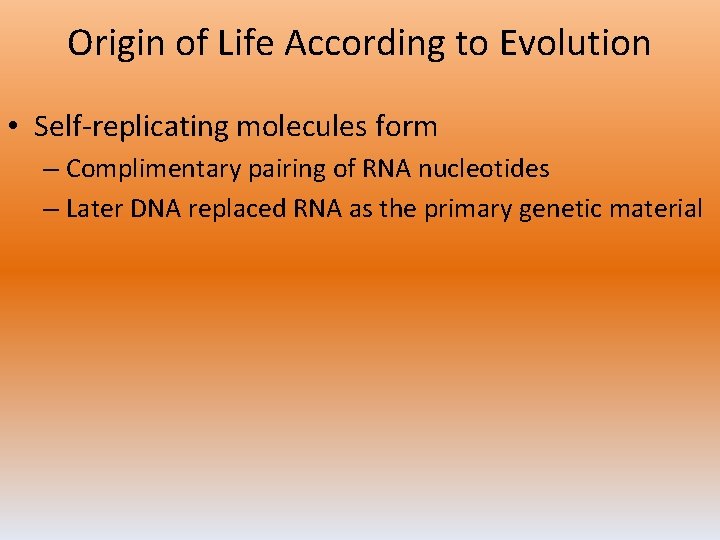 Origin of Life According to Evolution

• Self-replicating molecules form
  – Complimentary pairing of RNA nucleotides
  – Later DNA replaced RNA as the primary genetic material